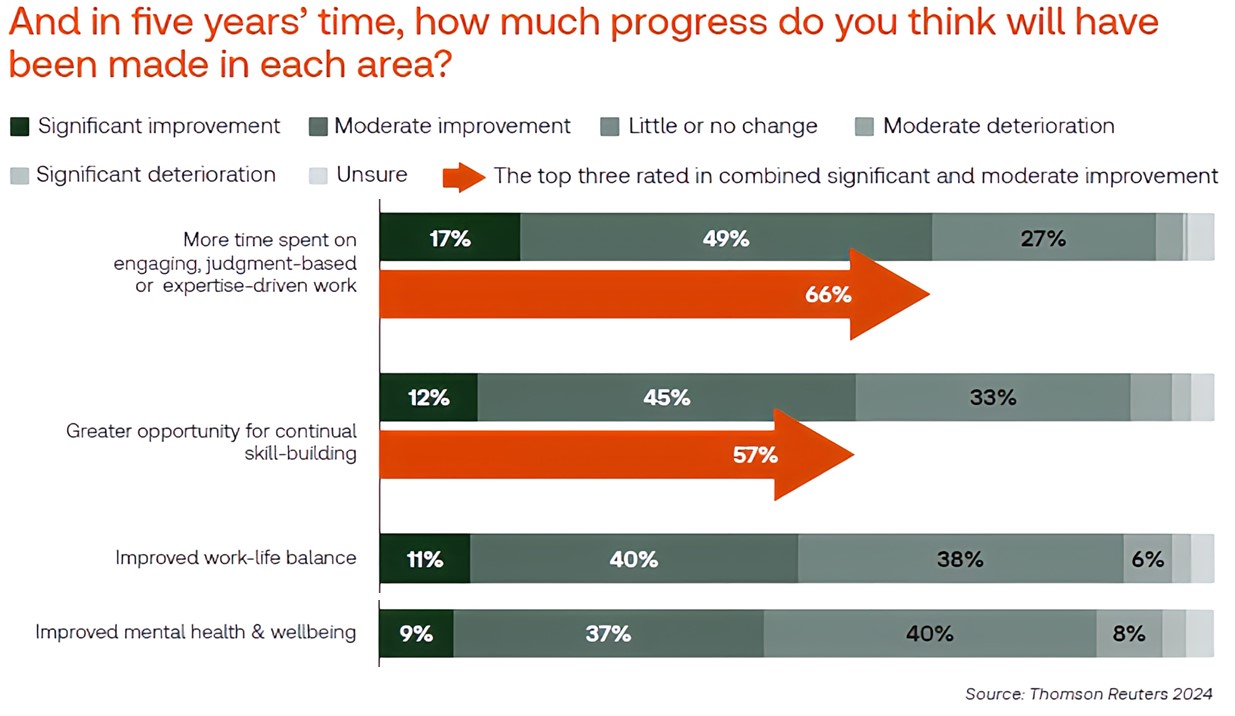 And in five years' time, how much progress do you think will have been made in each area?

Significant improvement
Moderate improvement
Little or no change
Moderate deterioration
Significant deterioration
Unsure
The top three rated in combined significant and moderate improvement

More time spent on engaging, judgment-based or expertise-driven work
17%
49%
27%
66%

Greater opportunity for continual skill-building
12%
45%
33%
57%

Improved work-life balance
11%
40%
38%
6%

Improved mental health & wellbeing
9%
37%
40%
8%

Source: Thomson Reuters 2024